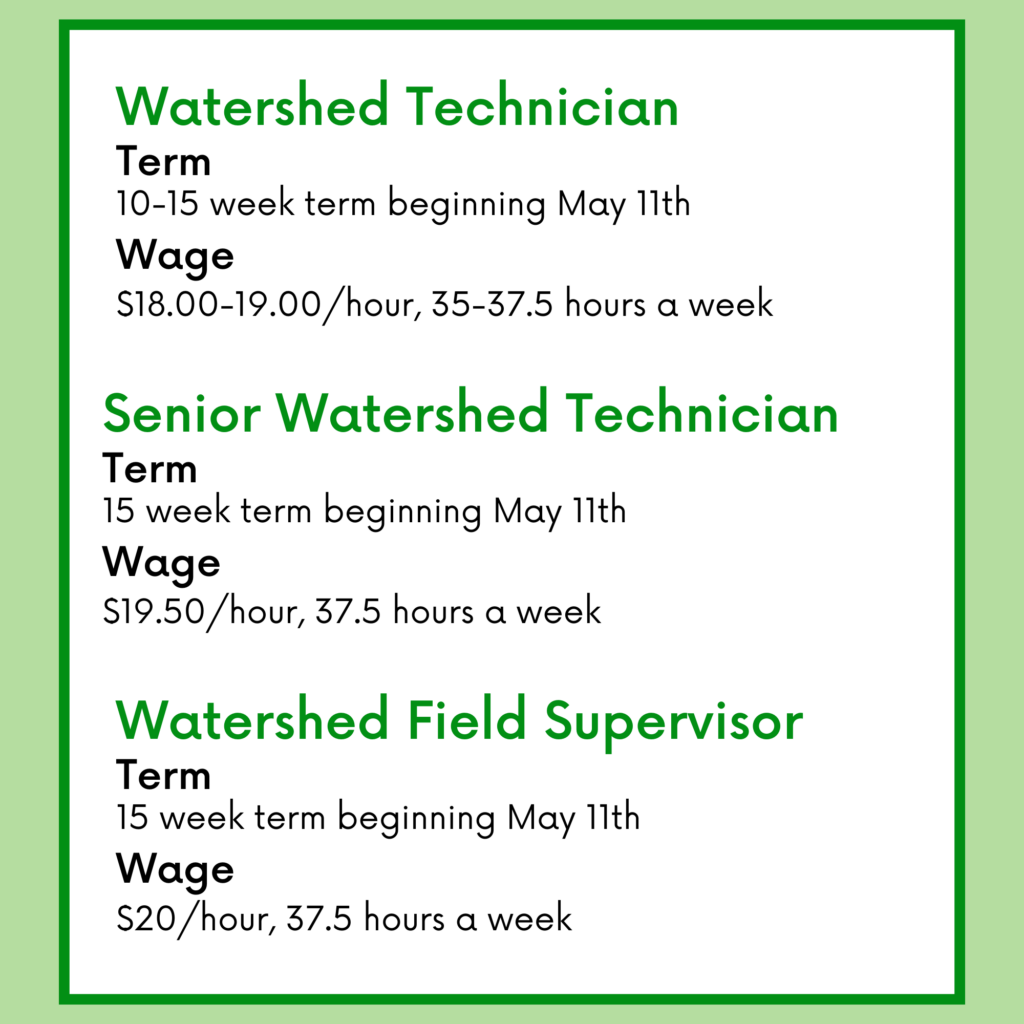 Watershed Technician
Term
10-15 week term beginning May 11th
Wage
$18.00-19.00/hour, 35-37.5 hours a week

Senior Watershed Technician
Term
15 week term beginning May 11th
Wage
$19.50/hour, 37.5 hours a week

Watershed Field Supervisor
Term
15 week term beginning May 11th
Wage
$20/hour, 37.5 hours a week